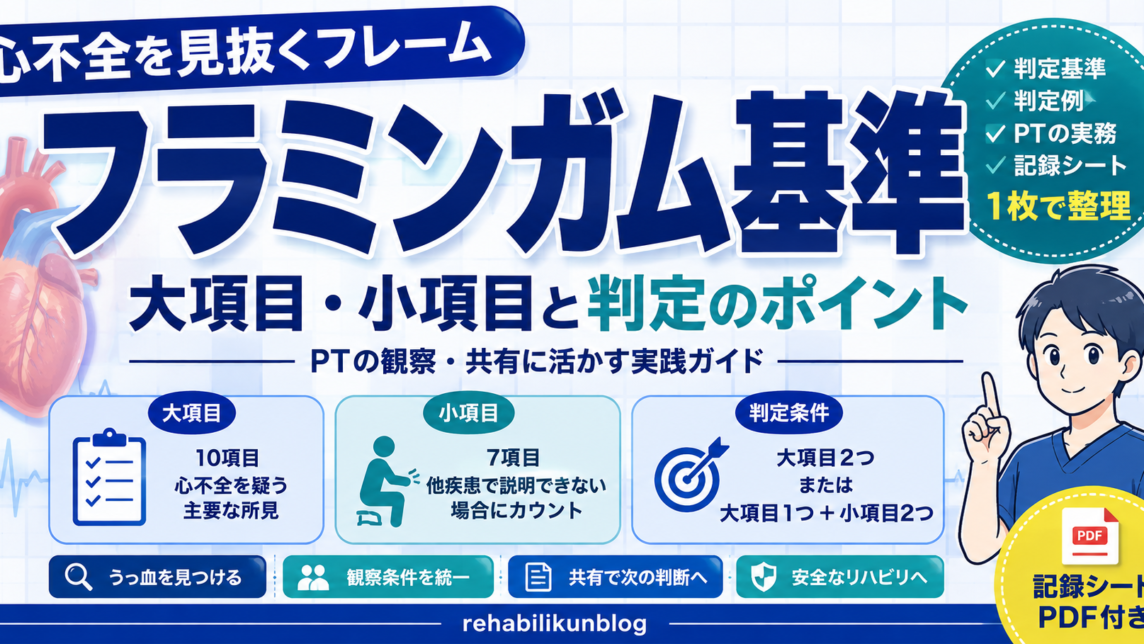 心不全を見抜くフレーム

フラミンガム基準

✓ 判定基準
✓ 判定例
✓ PTの実務
✓ 記録シート
1枚で整理

大項目・小項目と判定のポイント

PTの観察・共有に活かす実践ガイド

大項目
10項目
心不全を疑う
主要な所見

小項目
7項目
他疾患で説明できない
場合にカウント

判定条件
大項目2つ
または
大項目1つ＋小項目2つ

うっ血を見つける

観察条件を統一

共有で次の判断へ

安全なリハビリへ

PDF

記録シート
PDF付き

rehabilikunblog